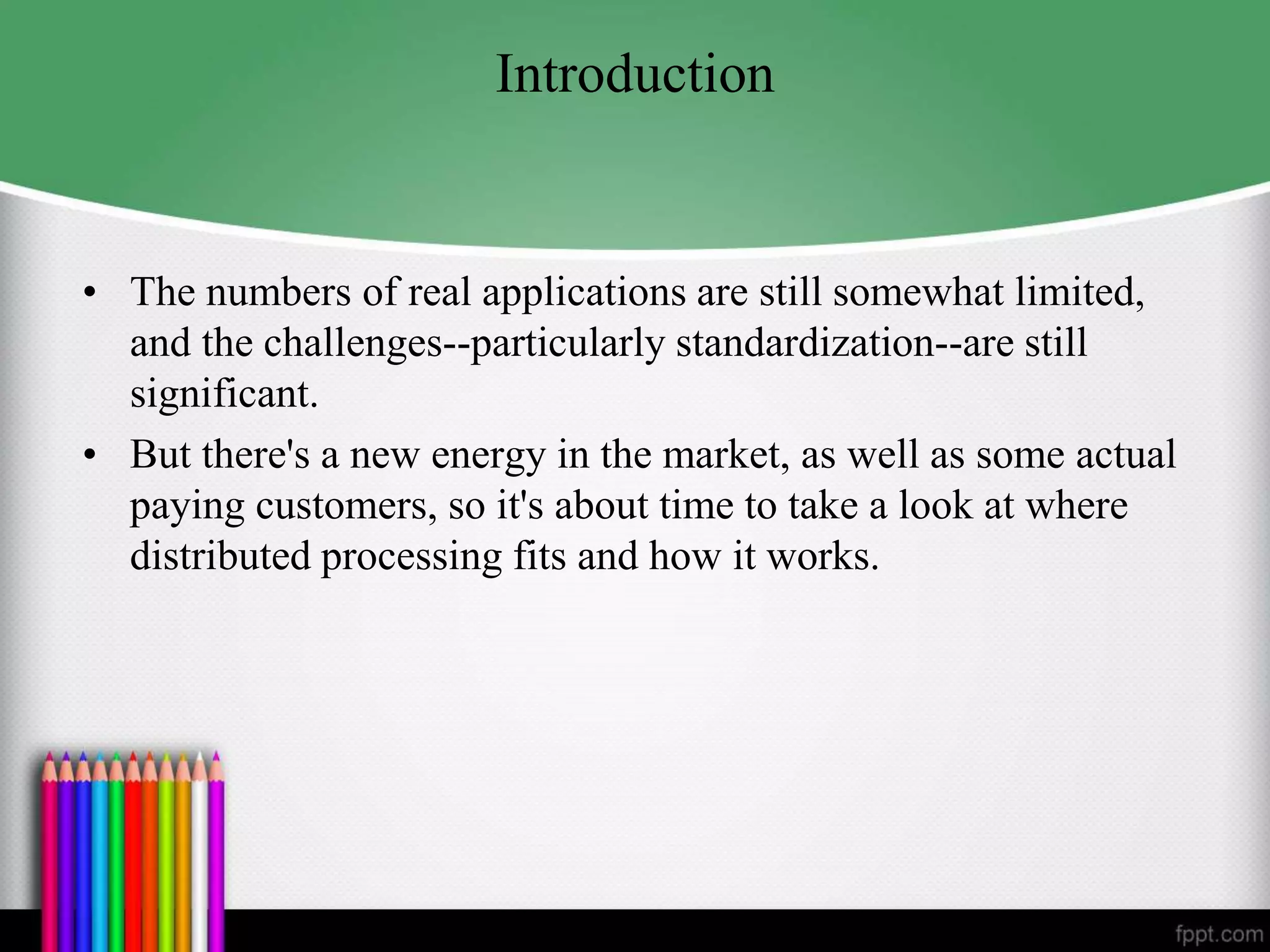 Introduction

• The numbers of real applications are still somewhat limited, and the challenges--particularly standardization--are still significant.

• But there's a new energy in the market, as well as some actual paying customers, so it's about time to take a look at where distributed processing fits and how it works.

fppt.com